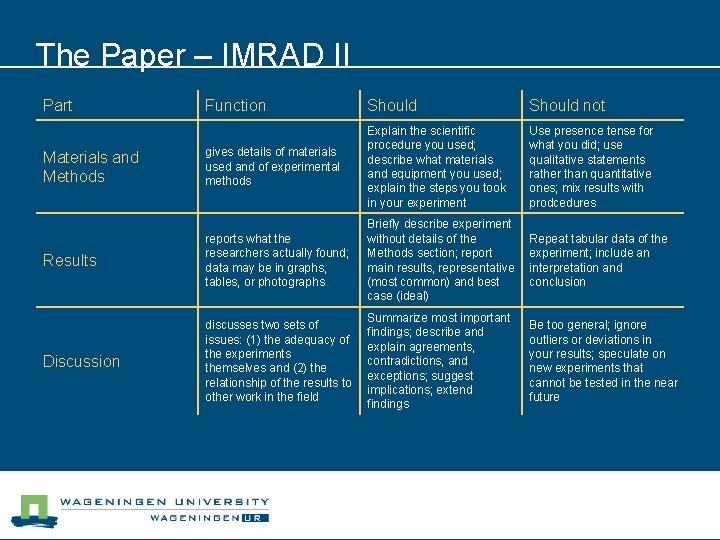 The Paper – IMRAD II

| Part | Function | Should | Should not |
|---|---|---|---|
| Materials and Methods | gives details of materials used and of experimental methods | Explain the scientific procedure you used; describe what materials and equipment you used; explain the steps you took in your experiment | Use presence tense for what you did; use qualitative statements rather than quantitative ones; mix results with prodcedures |
| Results | reports what the researchers actually found; data may be in graphs, tables, or photographs | Briefly describe experiment without details of the Methods section; report main results, representative (most common) and best case (ideal) | Repeat tabular data of the experiment; include an interpretation and conclusion |
| Discussion | discusses two sets of issues: (1) the adequacy of the experiments themselves and (2) the relationship of the results to other work in the field | Summarize most important findings; describe and explain agreements, contradictions, and exceptions; suggest implications; extend findings | Be too general; ignore outliers or deviations in your results; speculate on new experiments that cannot be tested in the near future |

WAGENINGEN UNIVERSITY
WAGENINGEN UR